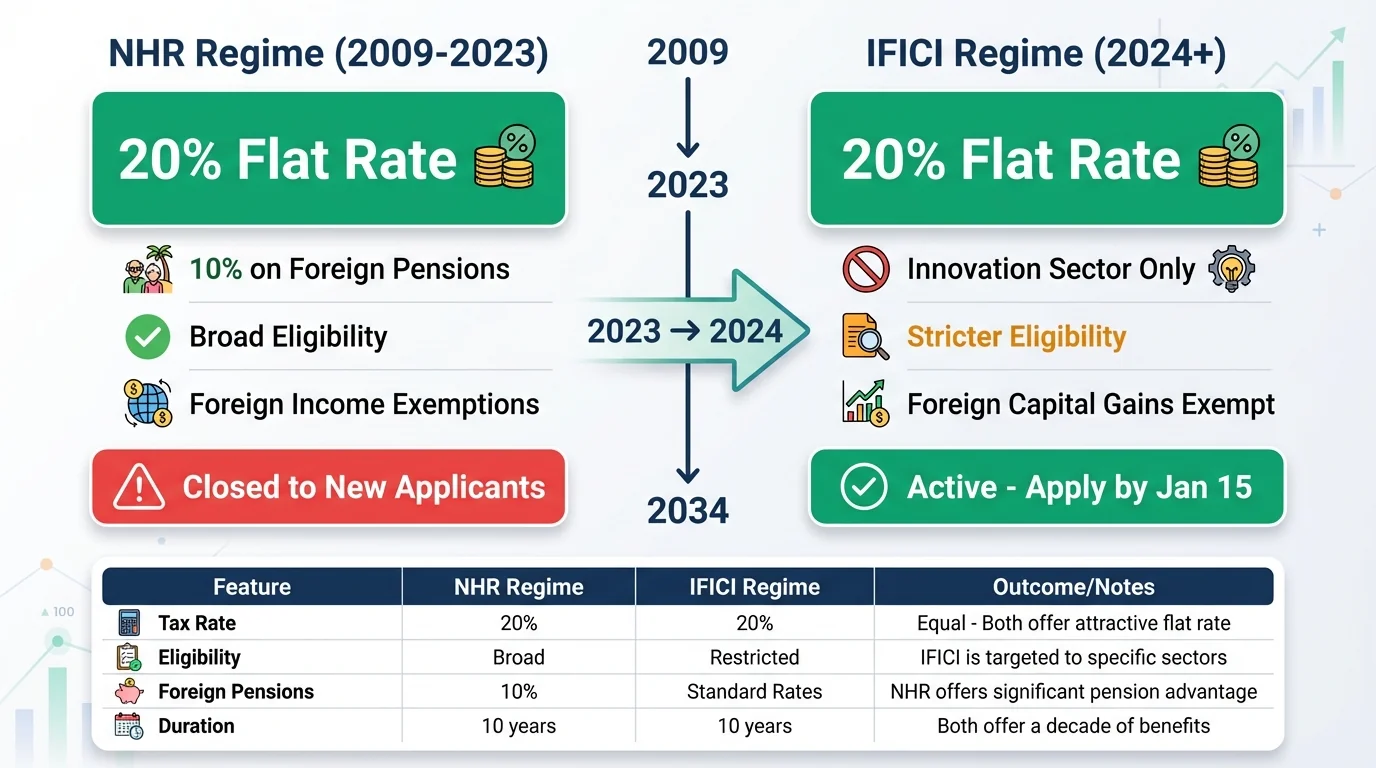 NHR Regime (2009-2023)

20% Flat Rate

10% on Foreign Pensions

Broad Eligibility

Foreign Income Exemptions

Closed to New Applicants

2009

2023

2023 → 2024

2034

IFICI Regime (2024+)

20% Flat Rate

Innovation Sector Only

Stricter Eligibility

Foreign Capital Gains Exempt

Active - Apply by Jan 15

100

| Feature | NHR Regime | IFICI Regime | Outcome/Notes |
|---|---|---|---|
| Tax Rate | 20% | 20% | Equal - Both offer attractive flat rate |
| Eligibility | Broad | Restricted | IFICI is targeted to specific sectors |
| Foreign Pensions | 10% | Standard Rates | NHR offers significant pension advantage |
| Duration | 10 years | 10 years | Both offer a decade of benefits |